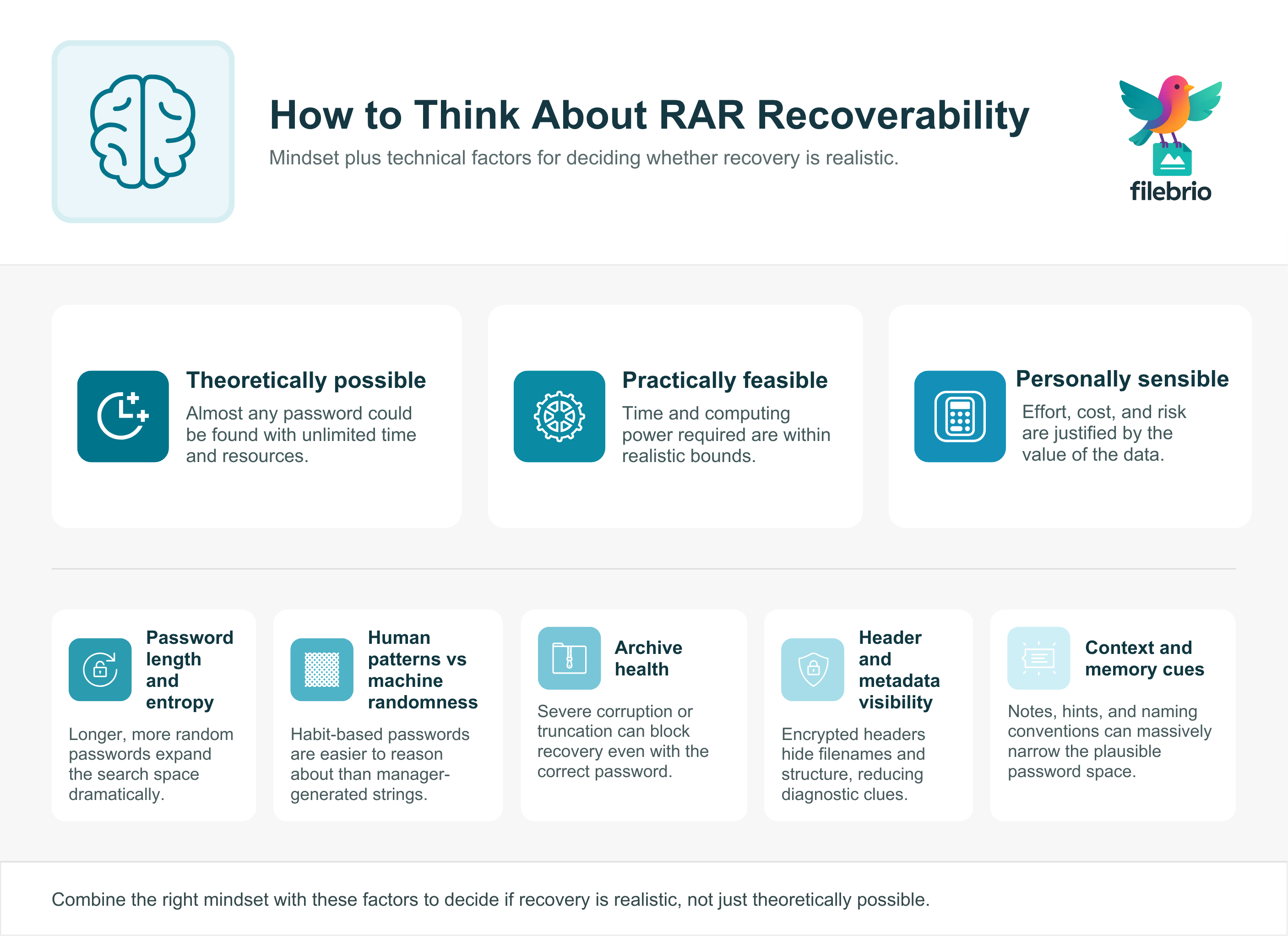 How to Think About RAR Recoverability

Mindset plus technical factors for deciding whether recovery is realistic.

filebrio

Theoretically possible

Almost any password could be found with unlimited time and resources.

Practically feasible

Time and computing power required are within realistic bounds.

Personally sensible

Effort, cost, and risk are justified by the value of the data.

Password length and entropy

Longer, more random passwords expand the search space dramatically.

Human patterns vs machine randomness

Habit-based passwords are easier to reason about than manager-generated strings.

Archive health

Severe corruption or truncation can block recovery even with the correct password.

Header and metadata visibility

Encrypted headers hide filenames and structure, reducing diagnostic clues.

Context and memory cues

Notes, hints, and naming conventions can massively narrow the plausible password space.

Combine the right mindset with these factors to decide if recovery is realistic, not just theoretically possible.